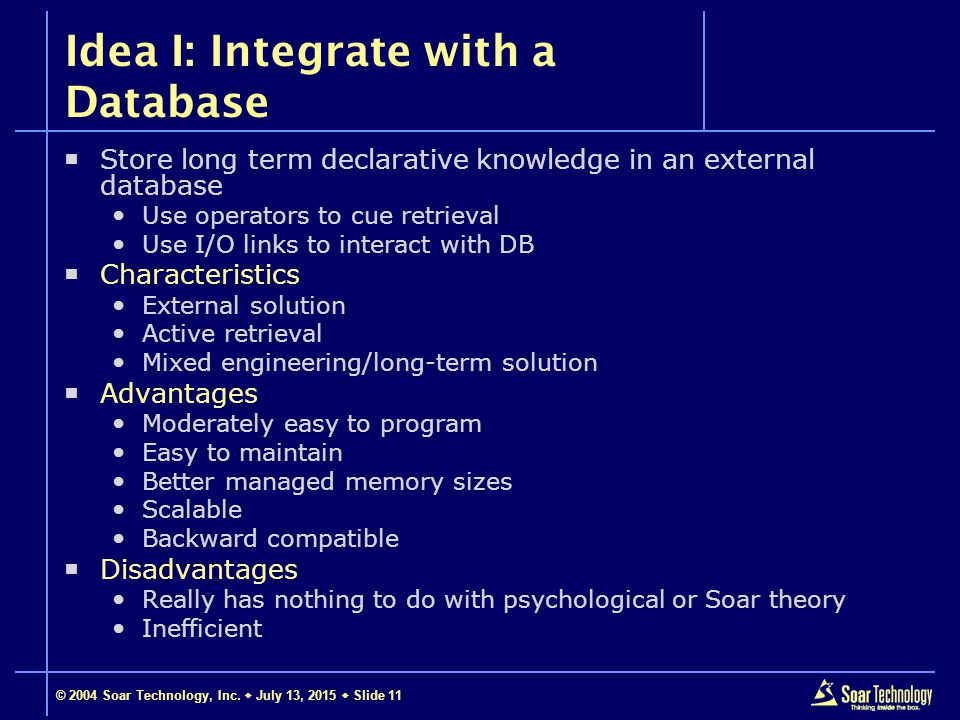 Idea I: Integrate with a Database

▪ Store long term declarative knowledge in an external database
• Use operators to cue retrieval
• Use I/O links to interact with DB
▪ Characteristics
• External solution
• Active retrieval
• Mixed engineering/long-term solution
▪ Advantages
• Moderately easy to program
• Easy to maintain
• Better managed memory sizes
• Scalable
• Backward compatible
▪ Disadvantages
• Really has nothing to do with psychological or Soar theory
• Inefficient

© 2004 Soar Technology, Inc. ◆ July 13, 2015 ◆ Slide 11

Soar Technology
Thinking inside the box.